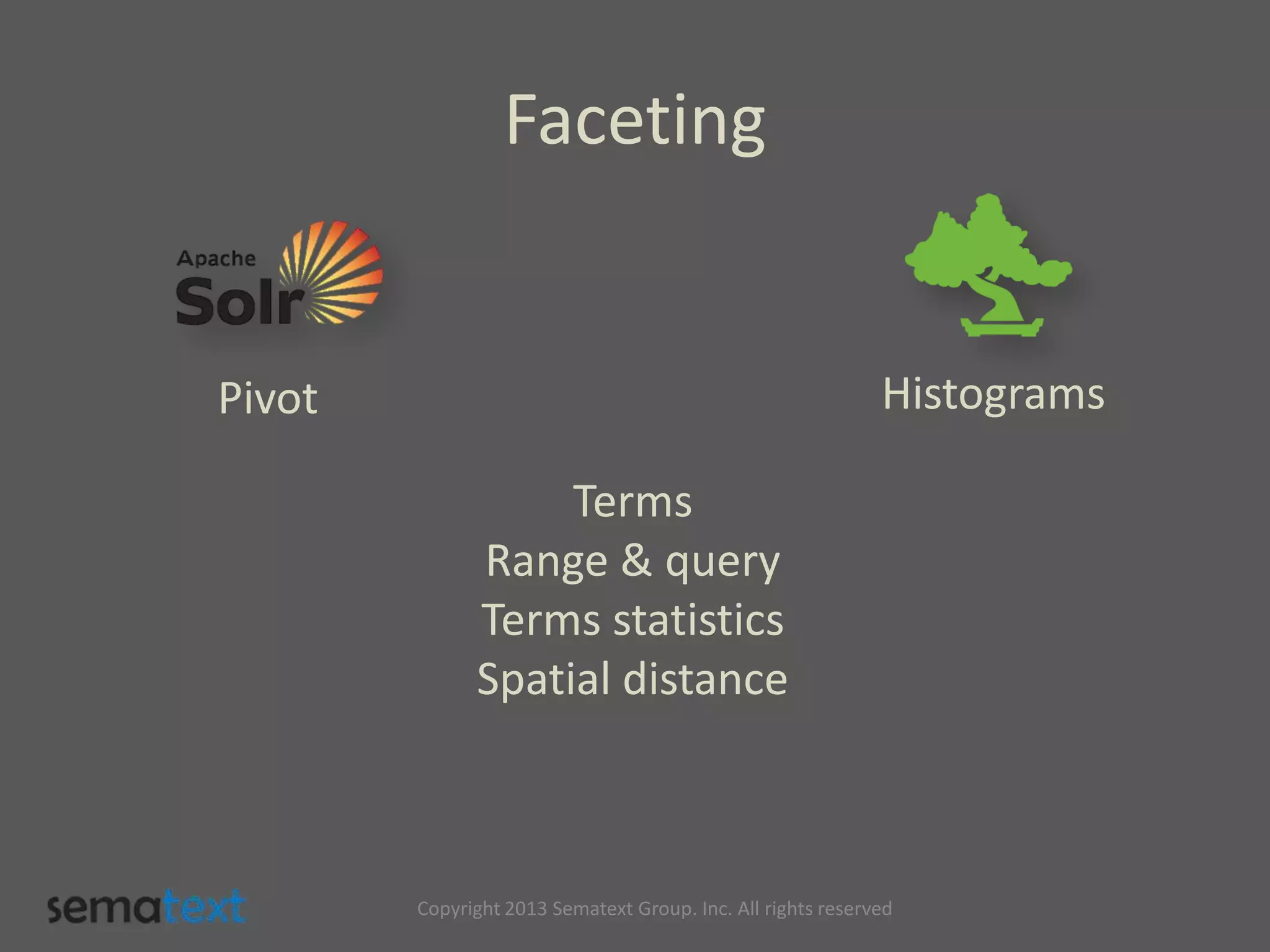 Faceting

Apache Solr

Pivot

Histograms

Terms
Range & query
Terms statistics
Spatial distance

sematext

Copyright 2013 Sematext Group. Inc. All rights reserved